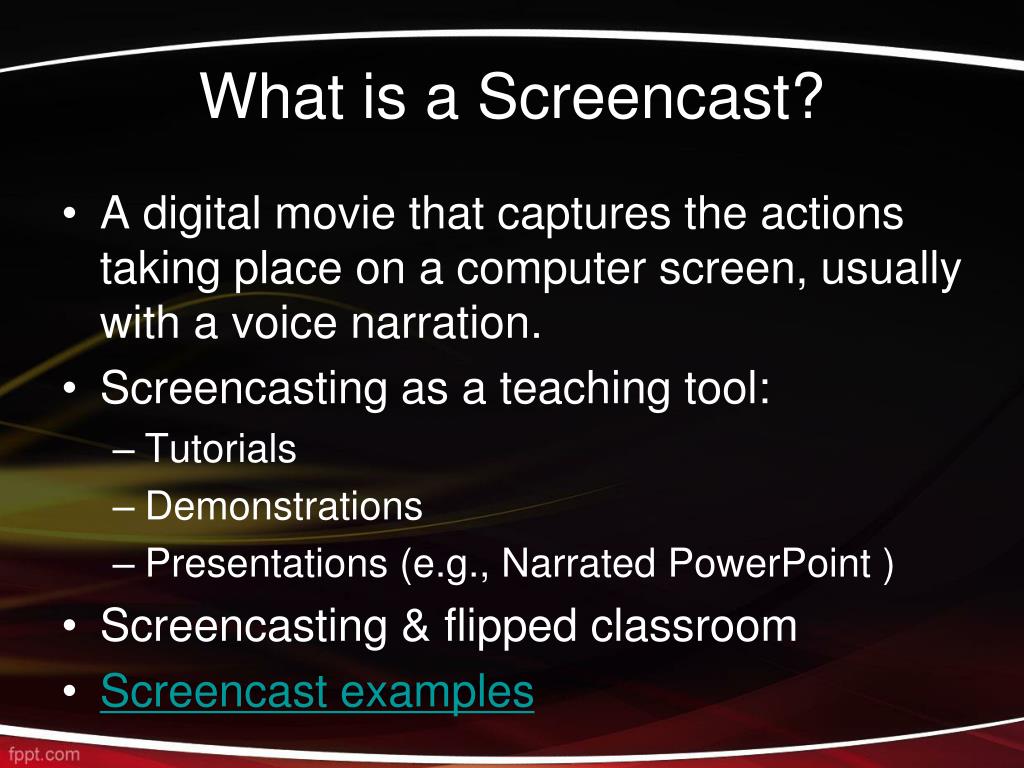 What is a Screencast?

• A digital movie that captures the actions taking place on a computer screen, usually with a voice narration.
• Screencasting as a teaching tool:
– Tutorials
– Demonstrations
– Presentations (e.g., Narrated PowerPoint )
• Screencasting & flipped classroom
• Screencast examples

fppt.com